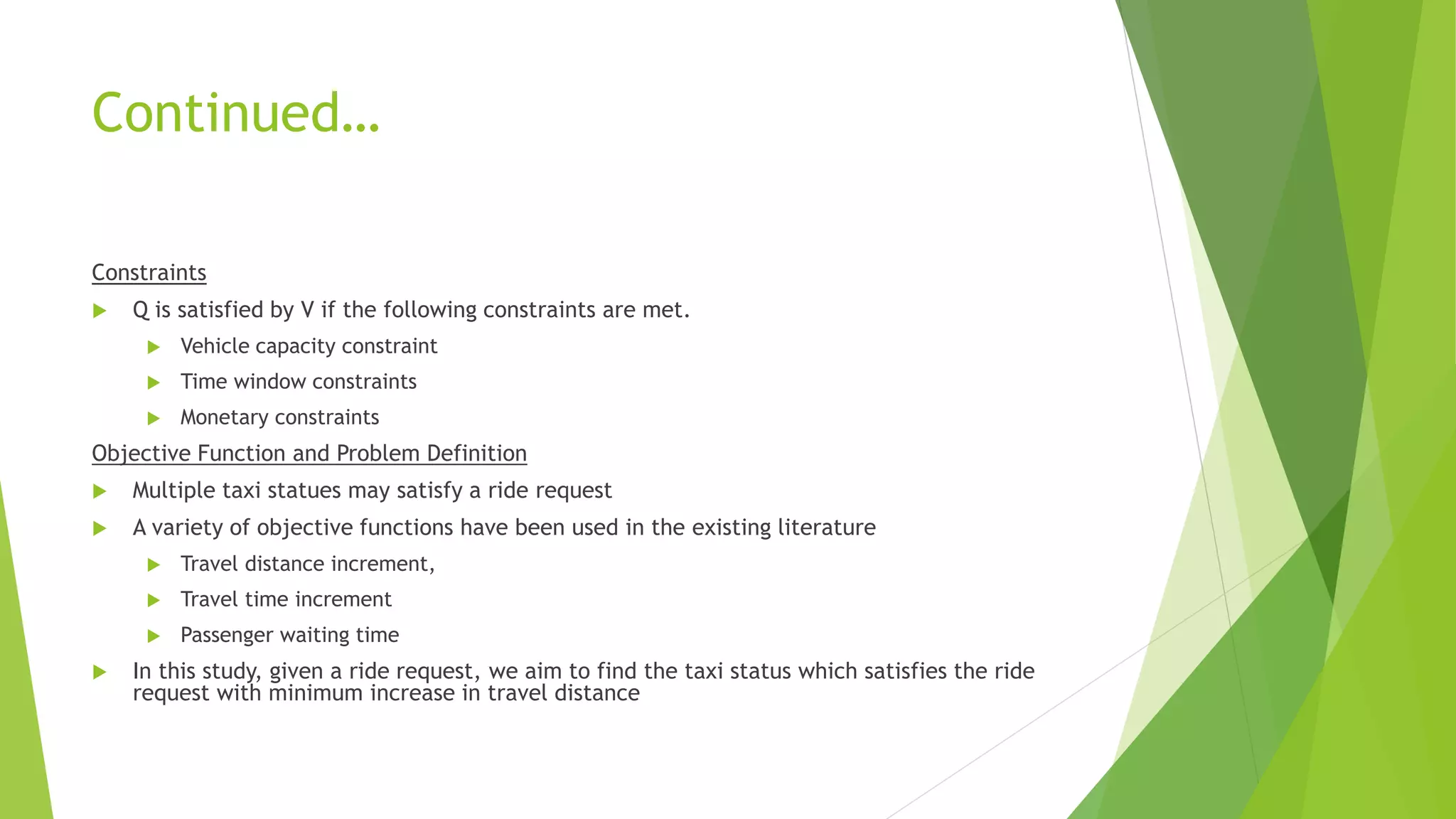 Continued…

Constraints

Q is satisfied by V if the following constraints are met.

Vehicle capacity constraint

Time window constraints

Monetary constraints

Objective Function and Problem Definition

Multiple taxi statues may satisfy a ride request

A variety of objective functions have been used in the existing literature

Travel distance increment,

Travel time increment

Passenger waiting time

In this study, given a ride request, we aim to find the taxi status which satisfies the ride request with minimum increase in travel distance